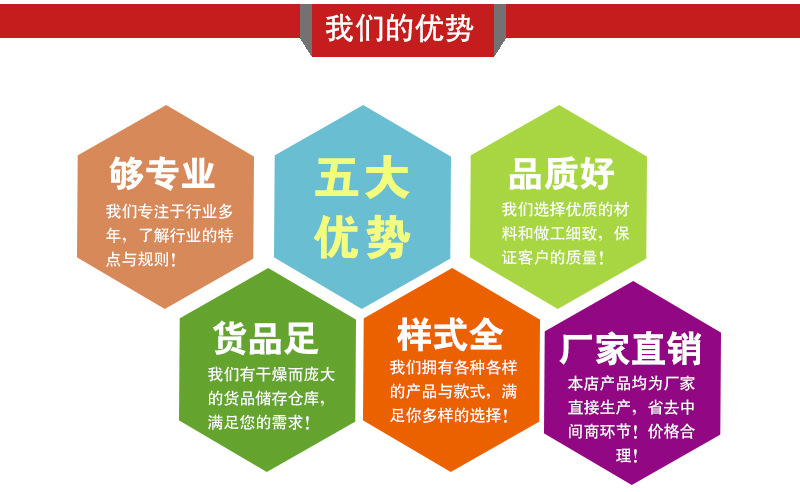 我们的优势

够专业
我们专注于行业多年，了解行业的特点与规则！

五大优势

品质好
我们选择优质的材料和做工细致，保证客户的质量！

货品足
我们有干燥而庞大的货品储存仓库，满足您的需求！

样式全
我们拥有各种各样的产品与款式，满足你多样的选择！

厂家直销
本店产品均为厂家直接生产，省去中间商环节！价格合理！